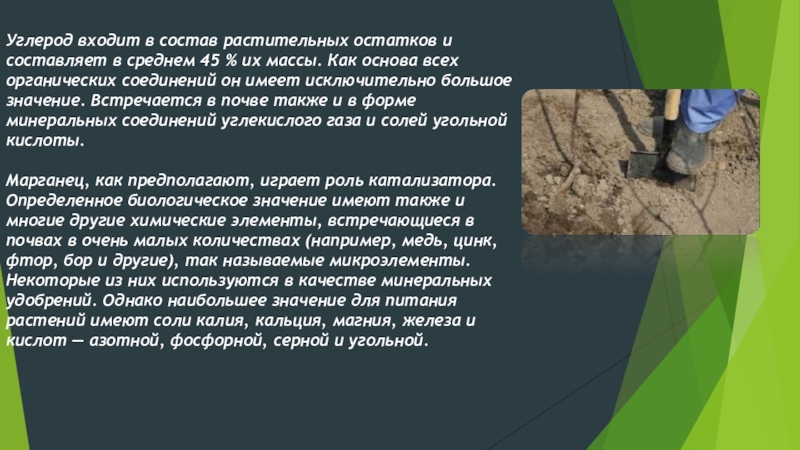 Углерод входит в состав растительных остатков и составляет в среднем 45 % их массы. Как основа всех органических соединений он имеет исключительно большое значение. Встречается в почве также и в форме минеральных соединений углекислого газа и солей угольной кислоты.

Марганец, как предполагают, играет роль катализатора. Определенное биологическое значение имеют также и многие другие химические элементы, встречающиеся в почвах в очень малых количествах (например, медь, цинк, фтор, бор и другие), так называемые микроэлементы. Некоторые из них используются в качестве минеральных удобрений. Однако наибольшее значение для питания растений имеют соли калия, кальция, магния, железа и кислот — азотной, фосфорной, серной и угольной.